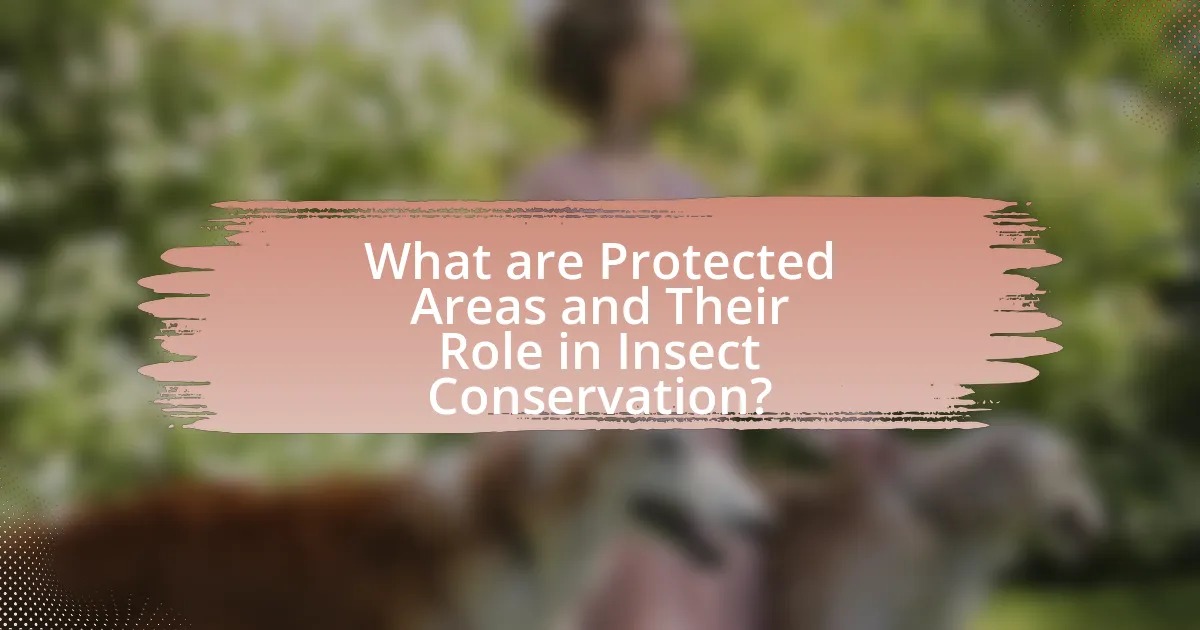 What are Protected Areas and Their Role in Insect Conservation?